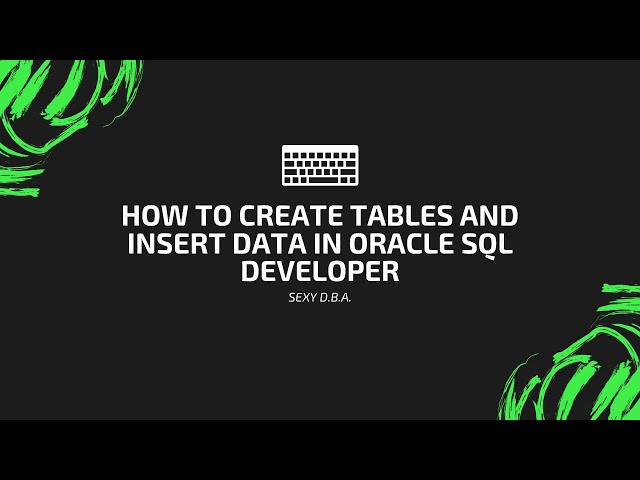 HOW TO CREATE TABLES AND INSERT DATA IN ORACLE SQL DEVELOPER

SEXY D.B.A.